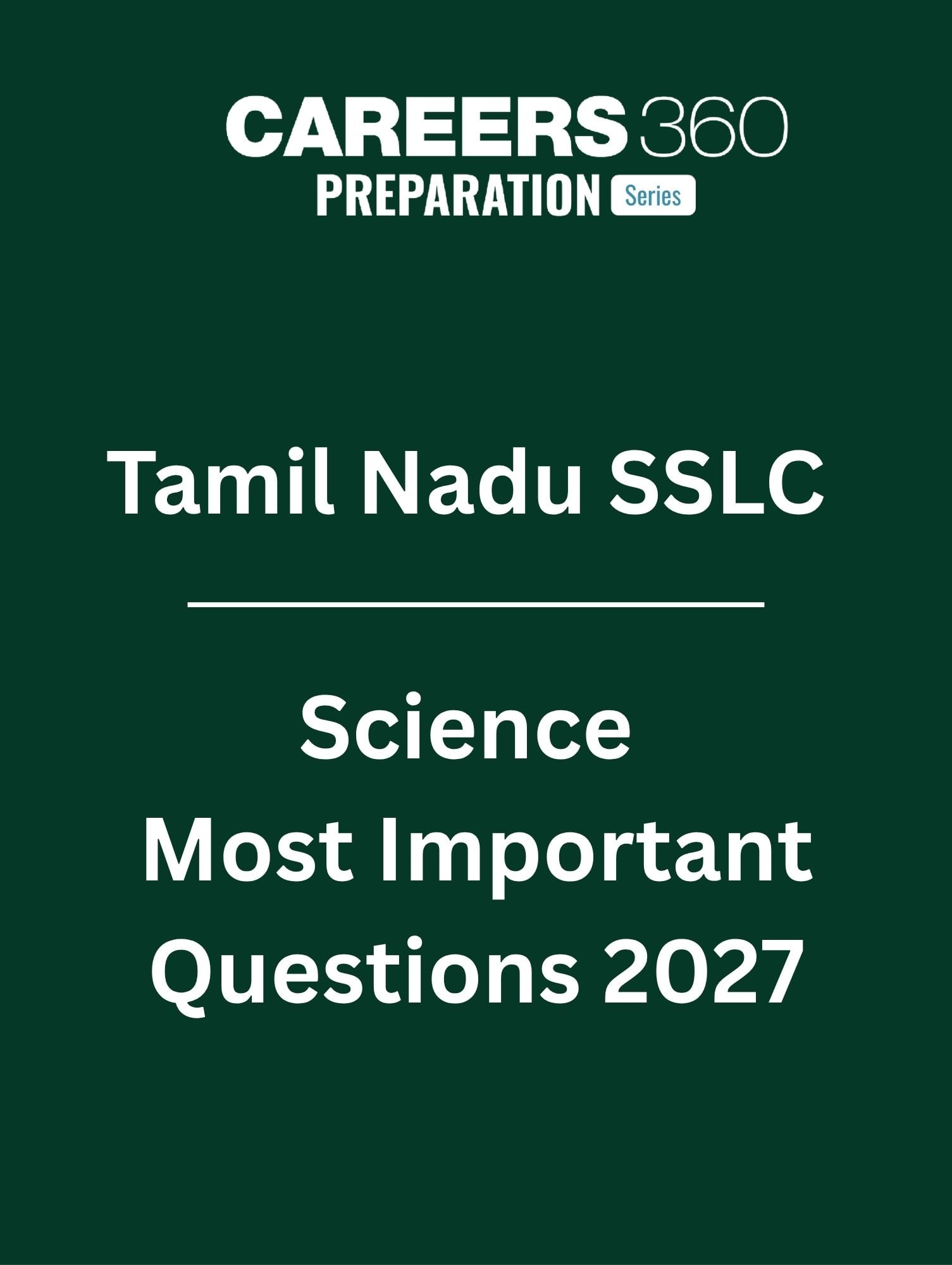 CAREERS360
PREPARATION Series

Tamil Nadu SSLC

Science
Most Important
Questions 2027